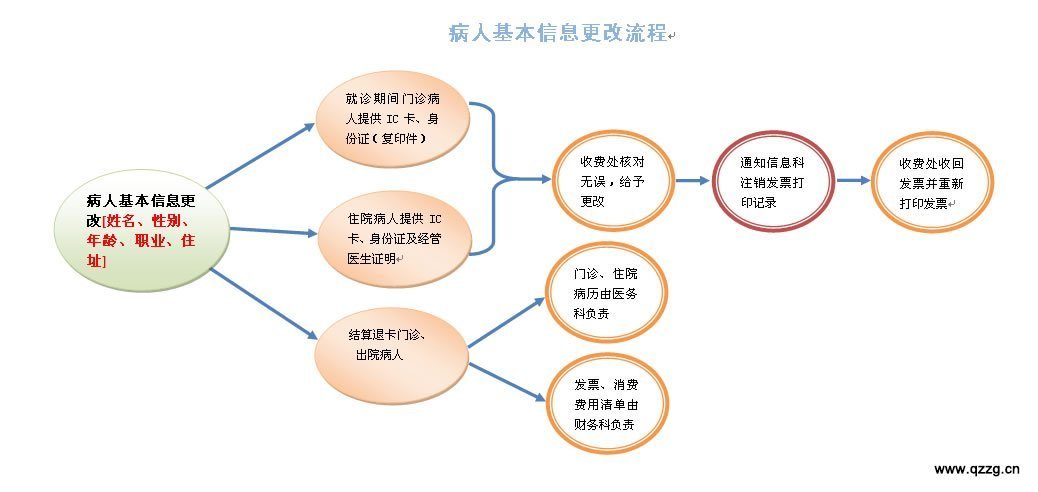 病人基本信息更改流程

病人基本信息更改[姓名、性别、年龄、职业、住址]

就诊期间门诊病人提供 IC 卡、身份证（复印件）

住院病人提供 IC 卡、身份证及经管医生证明

结算退卡门诊、出院病人

收费处核对无误，给予更改

通知信息科注销发票打印记录

收费处收回发票并重新打印发票

门诊、住院病历由医务科负责

发票、消费费用清单由财务科负责

www.qzzg.cn